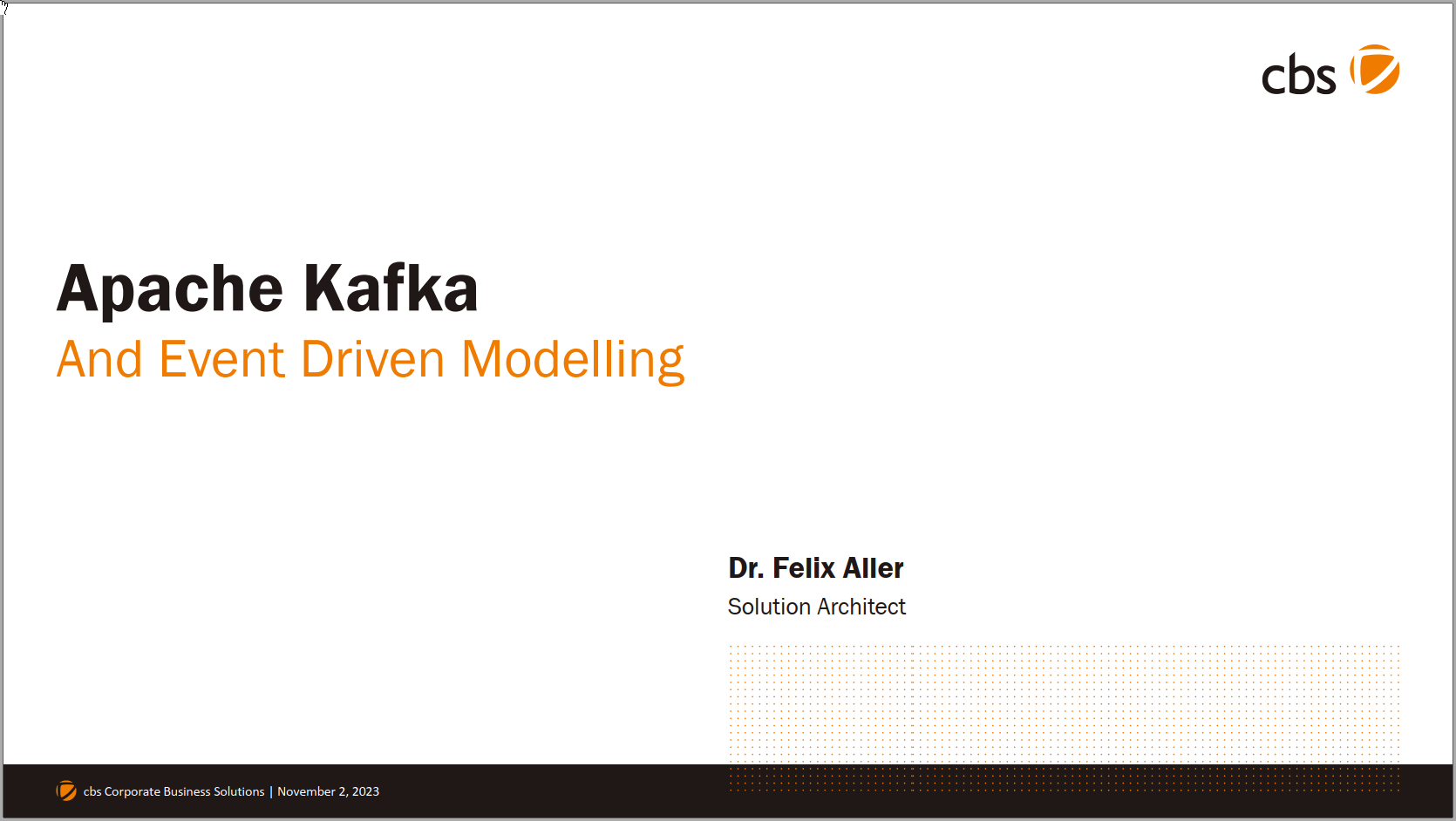 cbs

Apache Kafka
And Event Driven Modelling

Dr. Felix Aller
Solution Architect

cbs Corporate Business Solutions | November 2, 2023